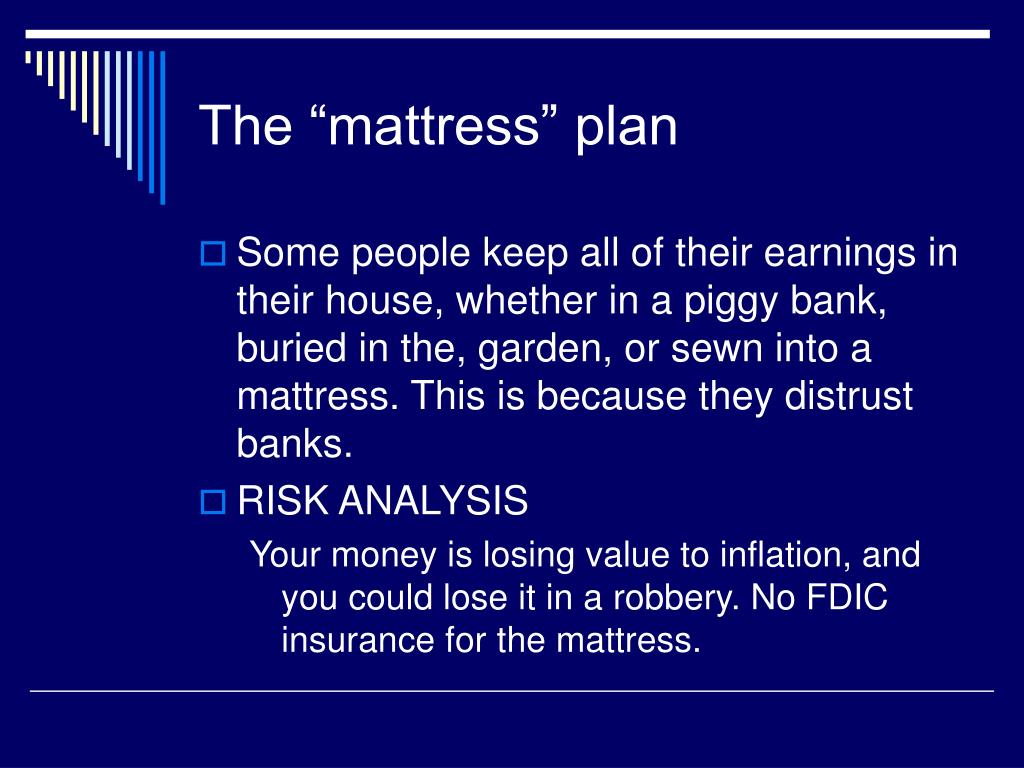 The “mattress” plan

Some people keep all of their earnings in their house, whether in a piggy bank, buried in the, garden, or sewn into a mattress. This is because they distrust banks.

RISK ANALYSIS

Your money is losing value to inflation, and you could lose it in a robbery. No FDIC insurance for the mattress.